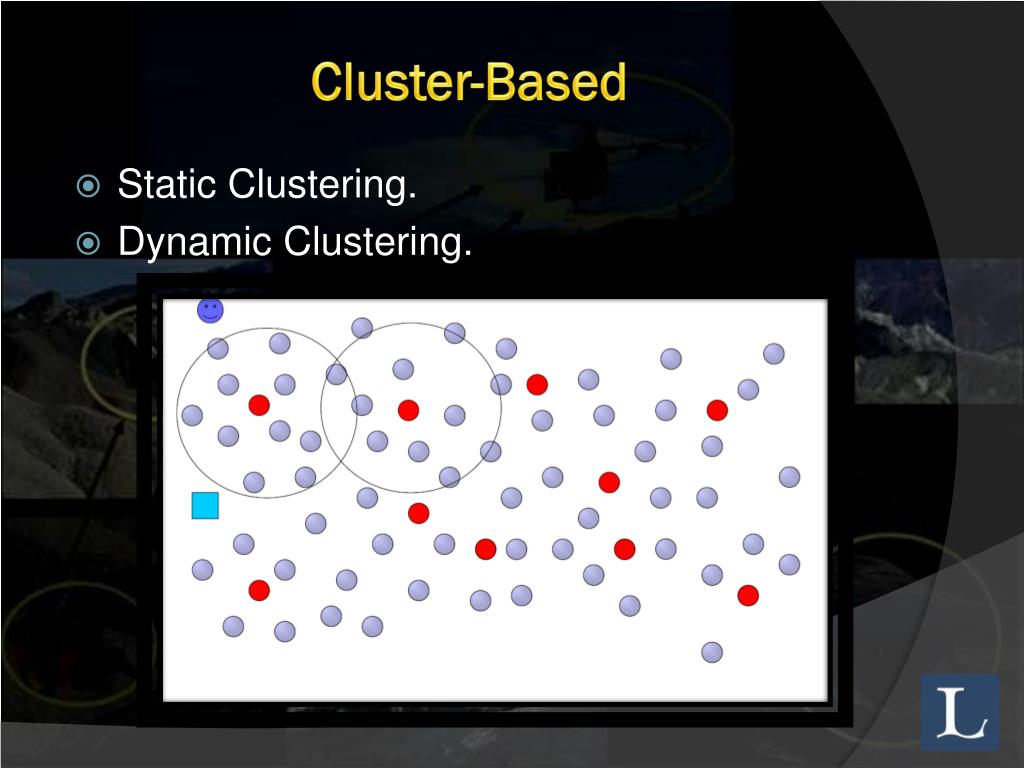 Cluster-Based

Static Clustering.
Dynamic Clustering.

L